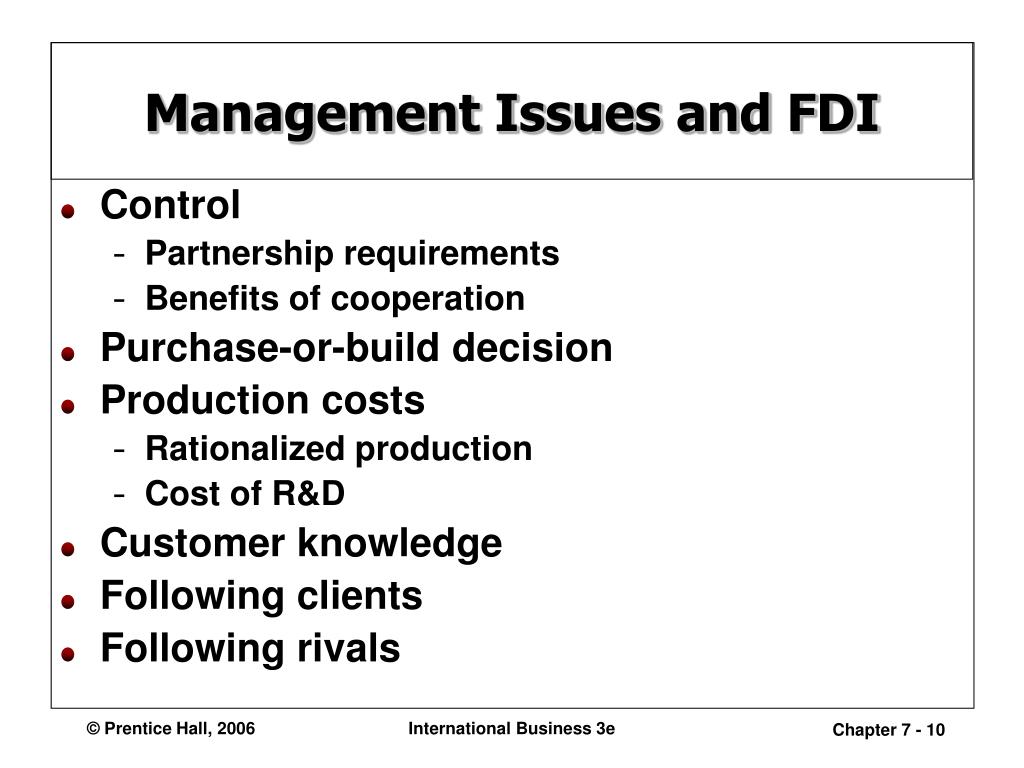 Management Issues and FDI

- Control
  - Partnership requirements
  - Benefits of cooperation
- Purchase-or-build decision
- Production costs
  - Rationalized production
  - Cost of R&D
- Customer knowledge
- Following clients
- Following rivals

© Prentice Hall, 2006

International Business 3e

Chapter 7 - 10